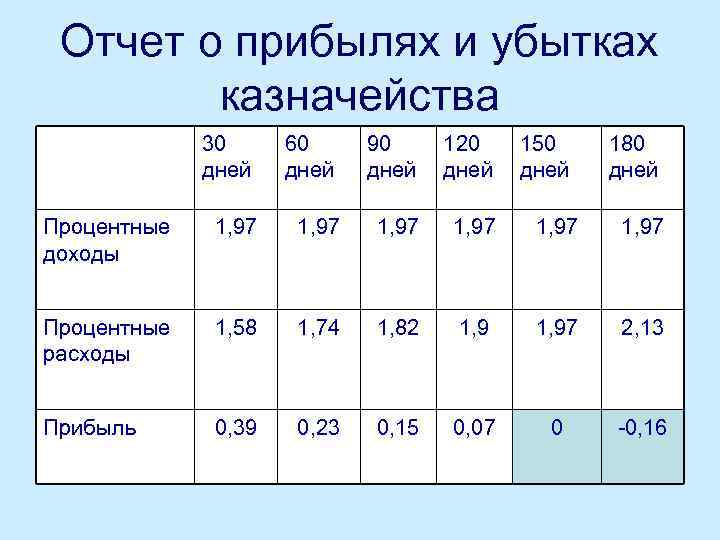 Отчет о прибылях и убытках казначейства

| | 30 дней | 60 дней | 90 дней | 120 дней | 150 дней | 180 дней |
|---|---|---|---|---|---|---|
| Процентные доходы | 1,97 | 1,97 | 1,97 | 1,97 | 1,97 | 1,97 |
| Процентные расходы | 1,58 | 1,74 | 1,82 | 1,9 | 1,97 | 2,13 |
| Прибыль | 0,39 | 0,23 | 0,15 | 0,07 | 0 | -0,16 |